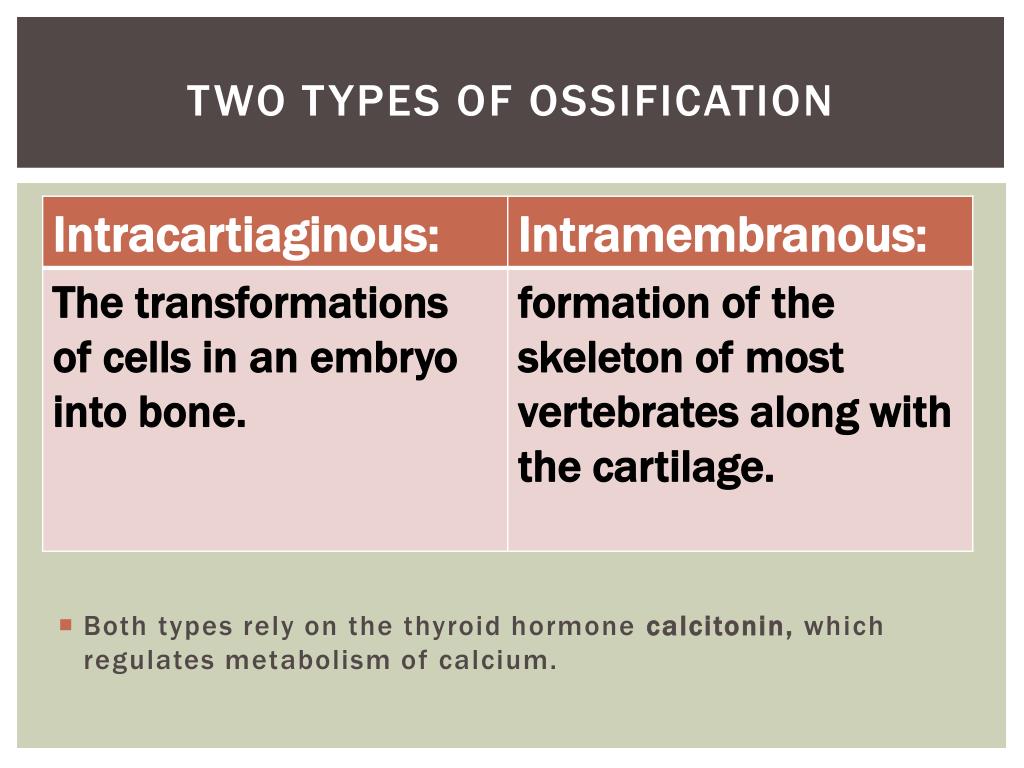 TWO TYPES OF OSSIFICATION

| Intracartiaginous: | Intramembranous: |
|---|---|
| The transformations of cells in an embryo into bone. | formation of the skeleton of most vertebrates along with the cartilage. |

Both types rely on the thyroid hormone calcitonin, which regulates metabolism of calcium.